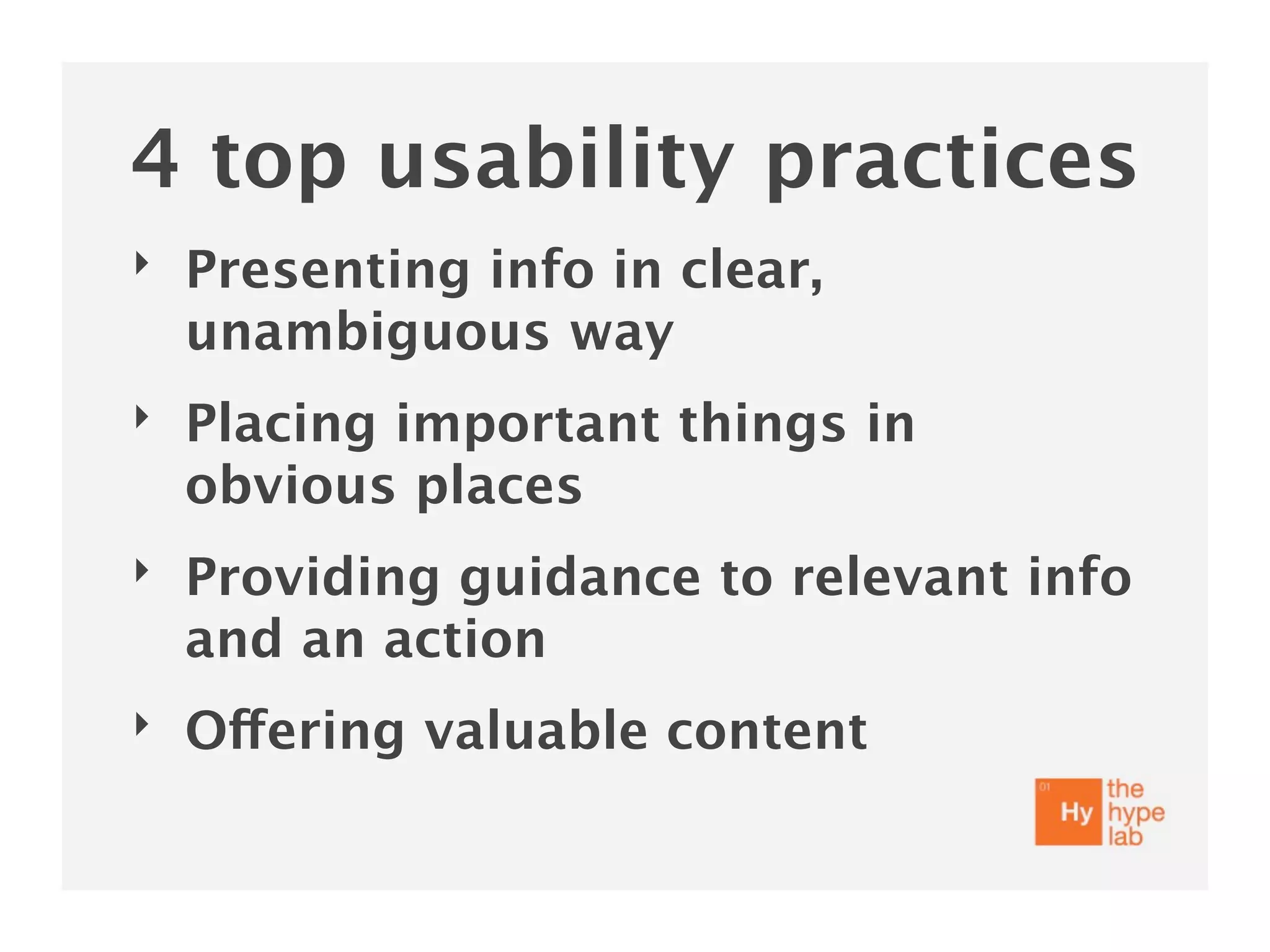 4 top usability practices

‣ Presenting info in clear, unambiguous way

‣ Placing important things in obvious places

‣ Providing guidance to relevant info and an action

‣ Offering valuable content

01
Hy
the
hype
lab